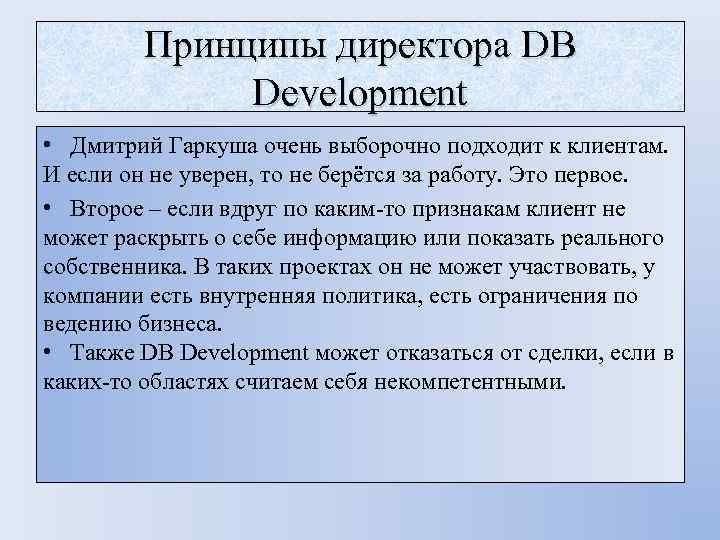 Принципы директора DB Development

• Дмитрий Гаркуша очень выборочно подходит к клиентам. И если он не уверен, то не берётся за работу. Это первое.

• Второе – если вдруг по каким-то признакам клиент не может раскрыть о себе информацию или показать реального собственника. В таких проектах он не может участвовать, у компании есть внутренняя политика, есть ограничения по ведению бизнеса.

• Также DB Development может отказаться от сделки, если в каких-то областях считаем себя некомпетентными.